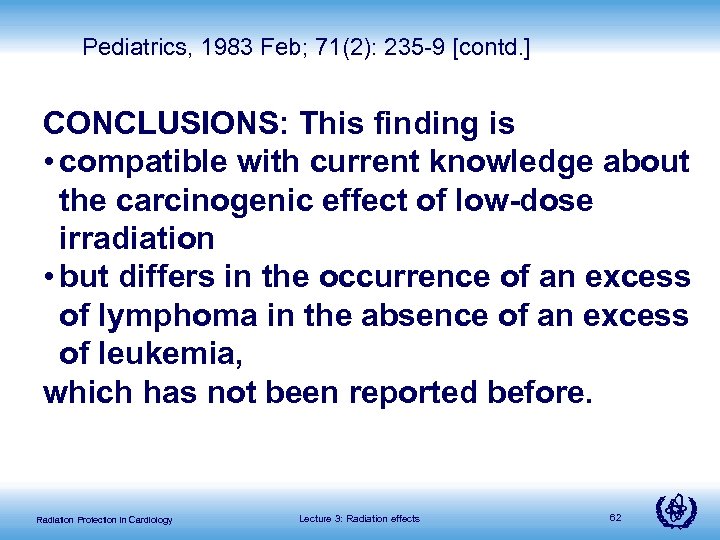 Pediatrics, 1983 Feb; 71(2): 235-9 [contd.]

CONCLUSIONS: This finding is

• compatible with current knowledge about the carcinogenic effect of low-dose irradiation

• but differs in the occurrence of an excess of lymphoma in the absence of an excess of leukemia,

which has not been reported before.

Radiation Protection in Cardiology

Lecture 3: Radiation effects

62